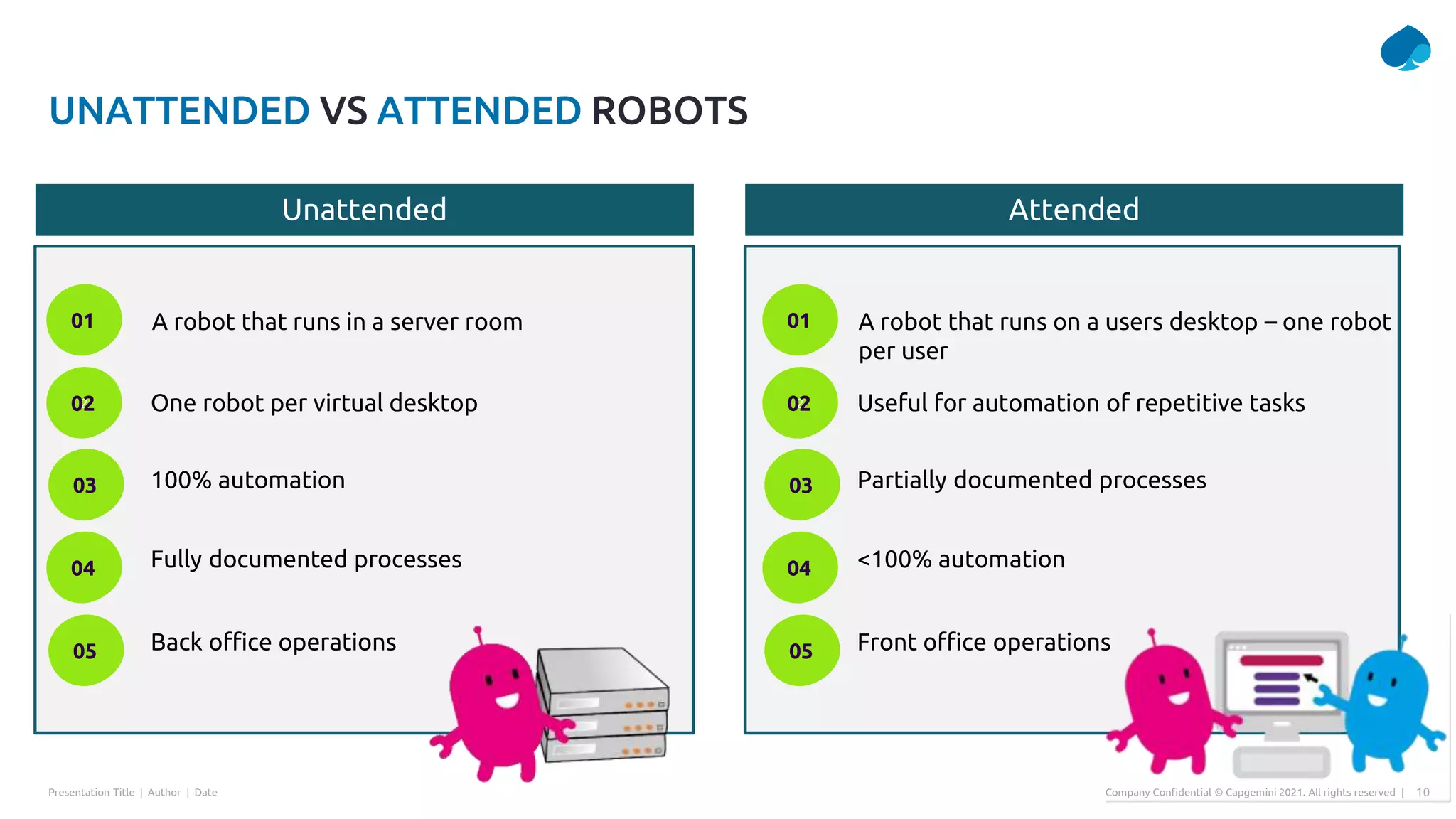 UNATTENDED VS ATTENDED ROBOTS

Unattended

01 A robot that runs in a server room

02 One robot per virtual desktop

03 100% automation

04 Fully documented processes

05 Back office operations

Attended

01 A robot that runs on a users desktop – one robot per user

02 Useful for automation of repetitive tasks

03 Partially documented processes

04 <100% automation

05 Front office operations

Presentation Title | Author | Date

Company Confidential © Capgemini 2021. All rights reserved | 10